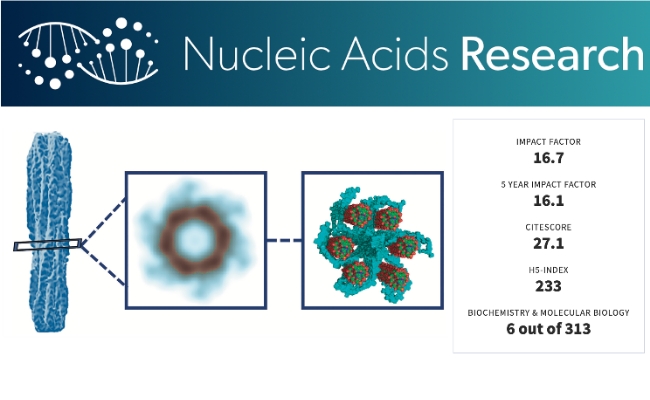 Nucleic Acids Research

IMPACT FACTOR
16.7

5 YEAR IMPACT FACTOR
16.1

CITESCORE
27.1

H5-INDEX
233

BIOCHEMISTRY & MOLECULAR BIOLOGY
6 out of 313